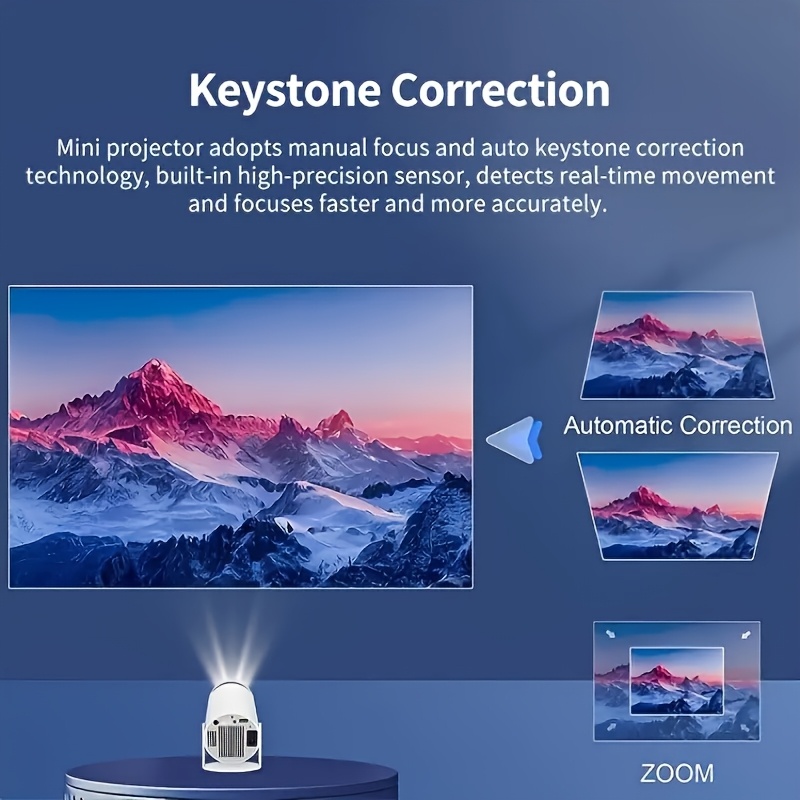 Keystone Correction

Mini projector adopts manual focus and auto keystone correction technology, built-in high-precision sensor, detects real-time movement and focuses faster and more accurately.

Automatic Correction

ZOOM